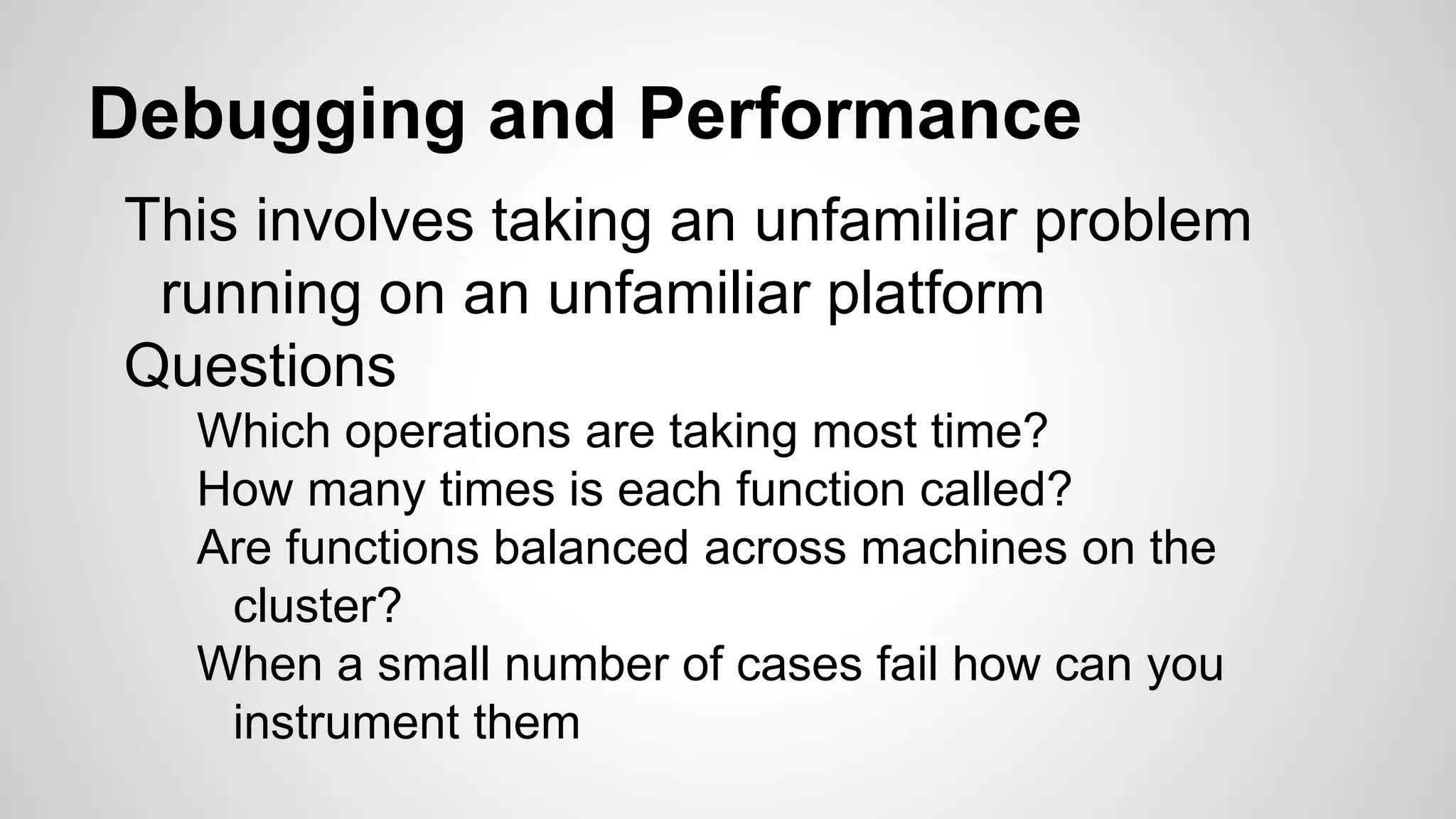 Debugging and Performance

This involves taking an unfamiliar problem running on an unfamiliar platform

Questions

Which operations are taking most time?

How many times is each function called?

Are functions balanced across machines on the cluster?

When a small number of cases fail how can you instrument them